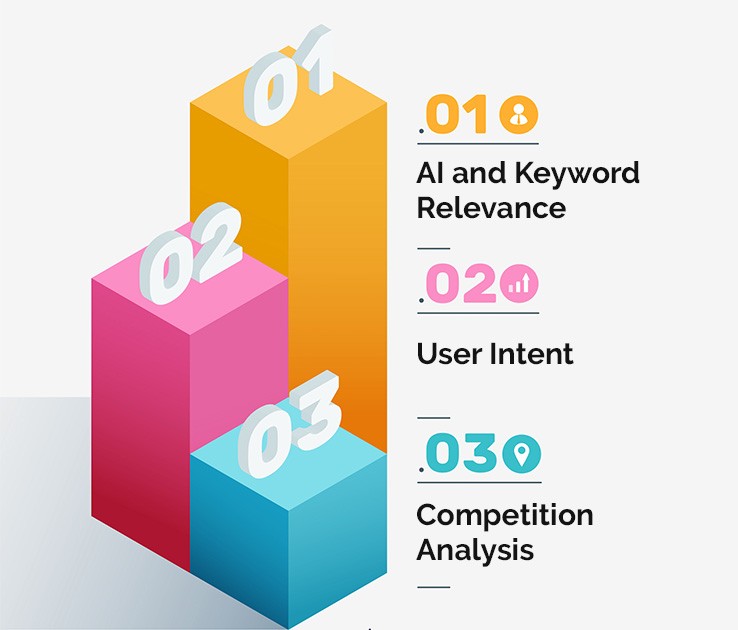 01

02

03

.01

AI and Keyword Relevance

.02

User Intent

.03

Competition Analysis